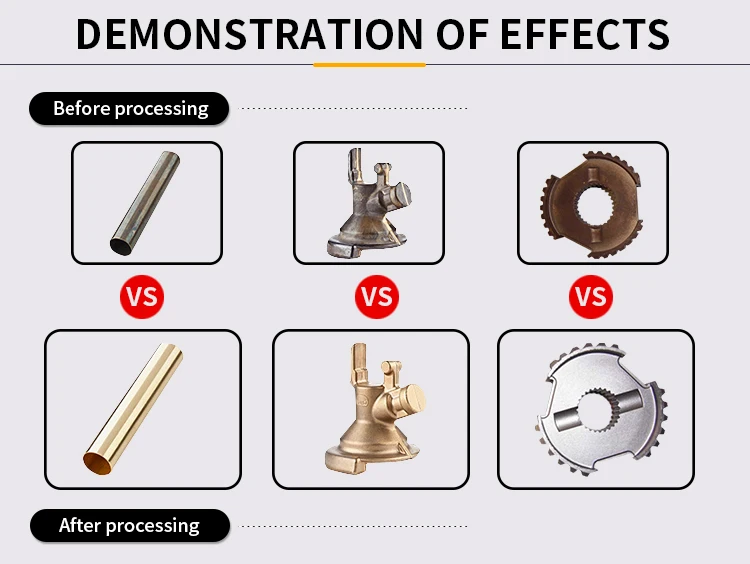 DEMONSTRATION OF EFFECTS

Before processing

VS

VS

VS

After processing